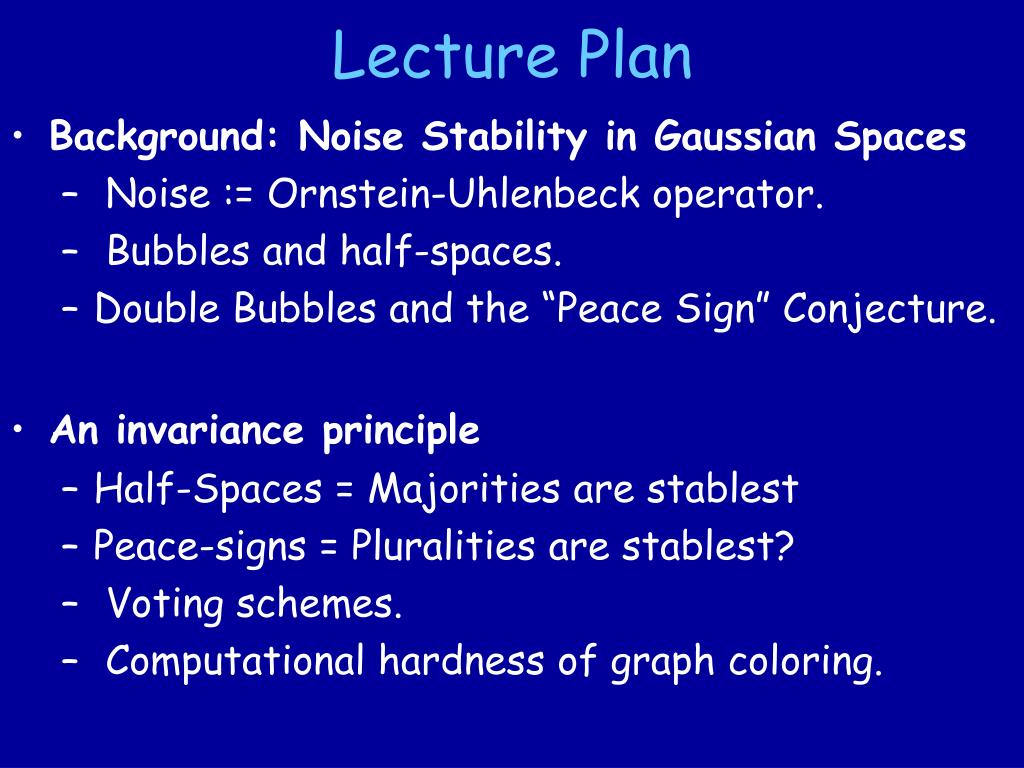 Lecture Plan

• Background: Noise Stability in Gaussian Spaces
– Noise := Ornstein-Uhlenbeck operator.
– Bubbles and half-spaces.
– Double Bubbles and the “Peace Sign” Conjecture.

• An invariance principle
– Half-Spaces = Majorities are stablest
– Peace-signs = Pluralities are stablest?
– Voting schemes.
– Computational hardness of graph coloring.